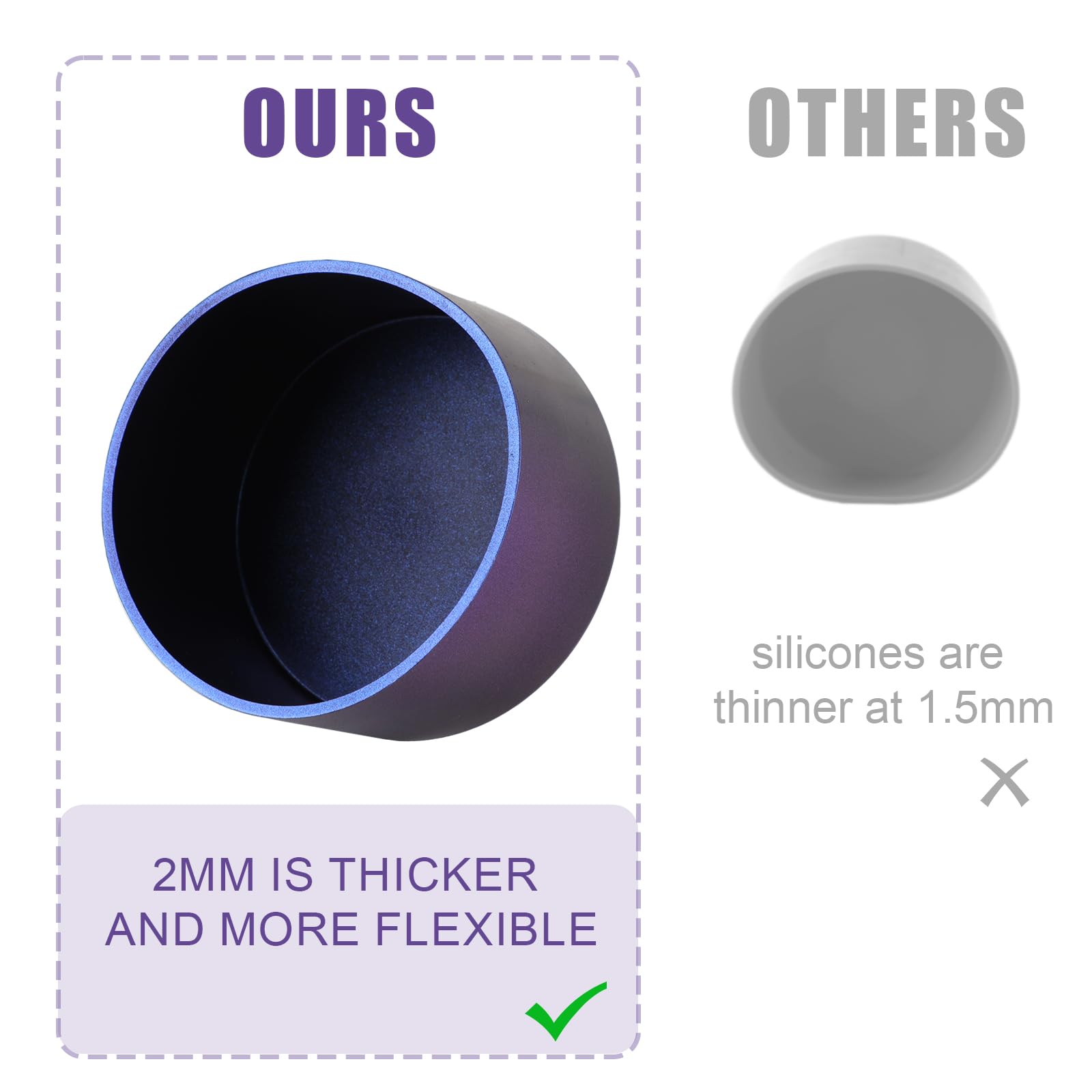 OURS

2MM IS THICKER AND MORE FLEXIBLE

OTHERS

silicones are thinner at 1.5mm